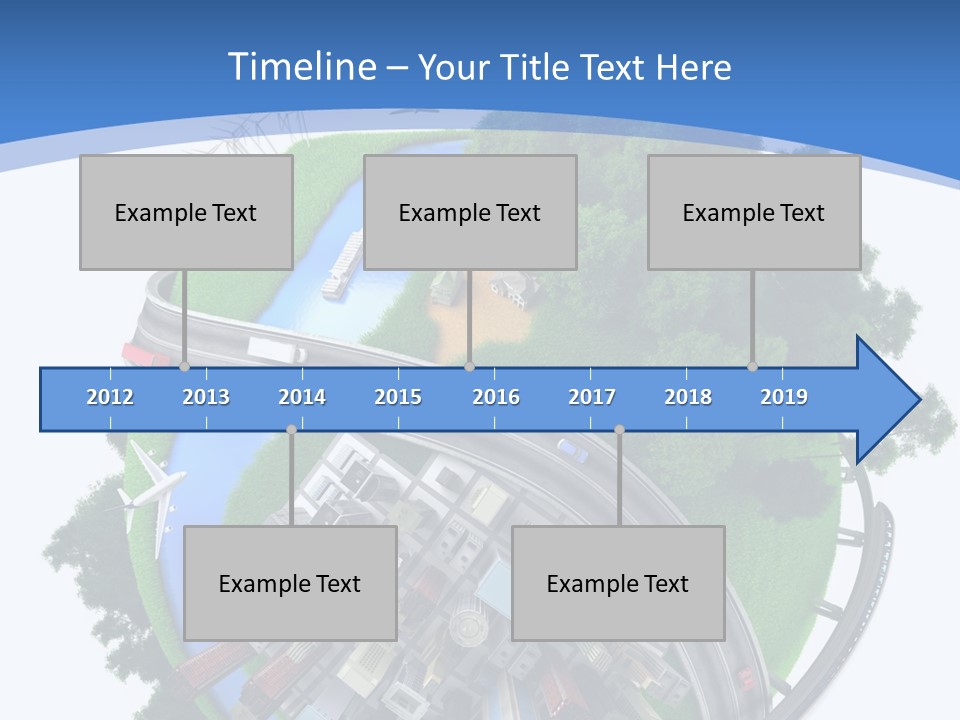 Timeline – Your Title Text Here

Example Text

Example Text

Example Text

2012 2013 2014 2015 2016 2017 2018 2019

Example Text

Example Text